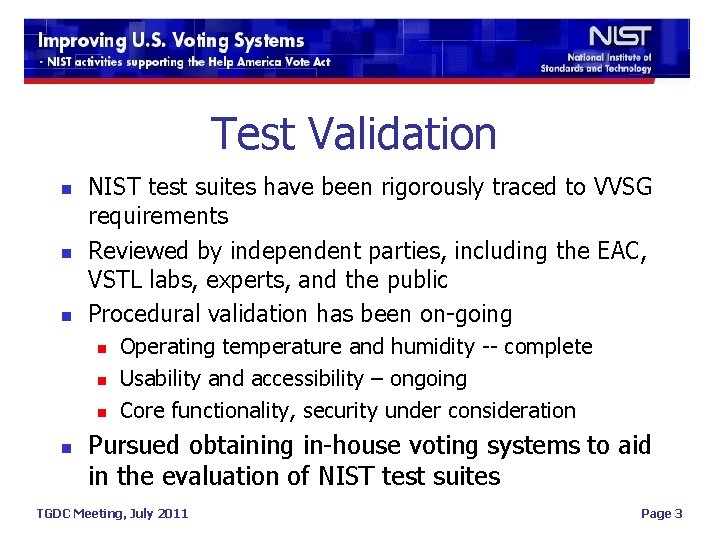 Improving U.S. Voting Systems
- NIST activities supporting the Help America Vote Act

NIST
National Institute of Standards and Technology

Test Validation

- NIST test suites have been rigorously traced to VVSG requirements
- Reviewed by independent parties, including the EAC, VSTL labs, experts, and the public
- Procedural validation has been on-going
  - Operating temperature and humidity -- complete
  - Usability and accessibility – ongoing
  - Core functionality, security under consideration
- Pursued obtaining in-house voting systems to aid in the evaluation of NIST test suites

TGDC Meeting, July 2011

Page 3